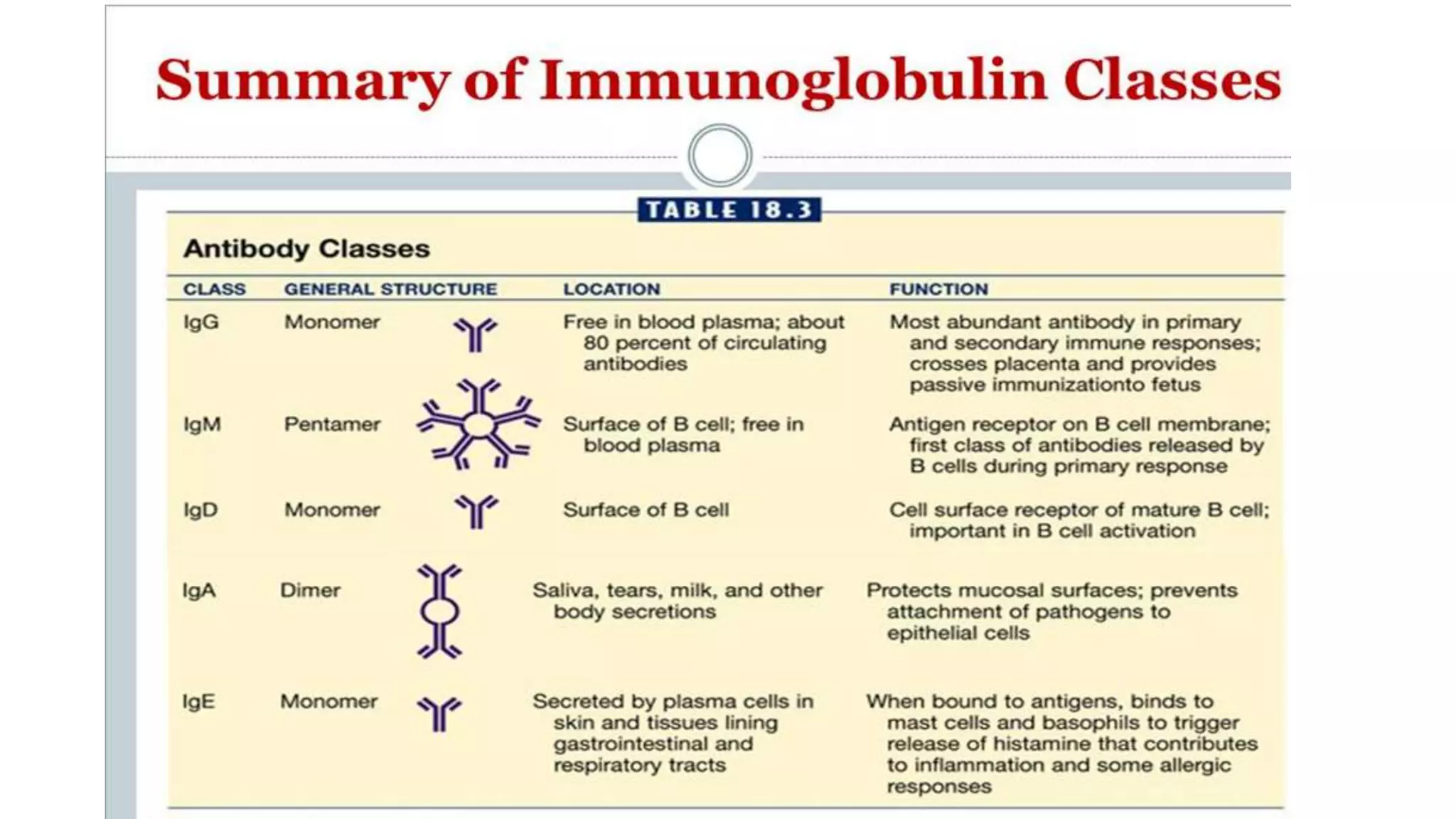 Summary of Immunoglobulin Classes

TABLE 18.3

Antibody Classes

| CLASS | GENERAL STRUCTURE | LOCATION | FUNCTION |
|---|---|---|---|
| IgG | Monomer | Free in blood plasma; about 80 percent of circulating antibodies | Most abundant antibody in primary and secondary immune responses; crosses placenta and provides passive immunizationto fetus |
| IgM | Pentamer | Surface of B cell; free in blood plasma | Antigen receptor on B cell membrane; first class of antibodies released by B cells during primary response |
| IgD | Monomer | Surface of B cell | Cell surface receptor of mature B cell; important in B cell activation |
| IgA | Dimer | Saliva, tears, milk, and other body secretions | Protects mucosal surfaces; prevents attachment of pathogens to epithelial cells |
| IgE | Monomer | Secreted by plasma cells in skin and tissues lining gastrointestinal and respiratory tracts | When bound to antigens, binds to mast cells and basophils to trigger release of histamine that contributes to inflammation and some allergic responses |